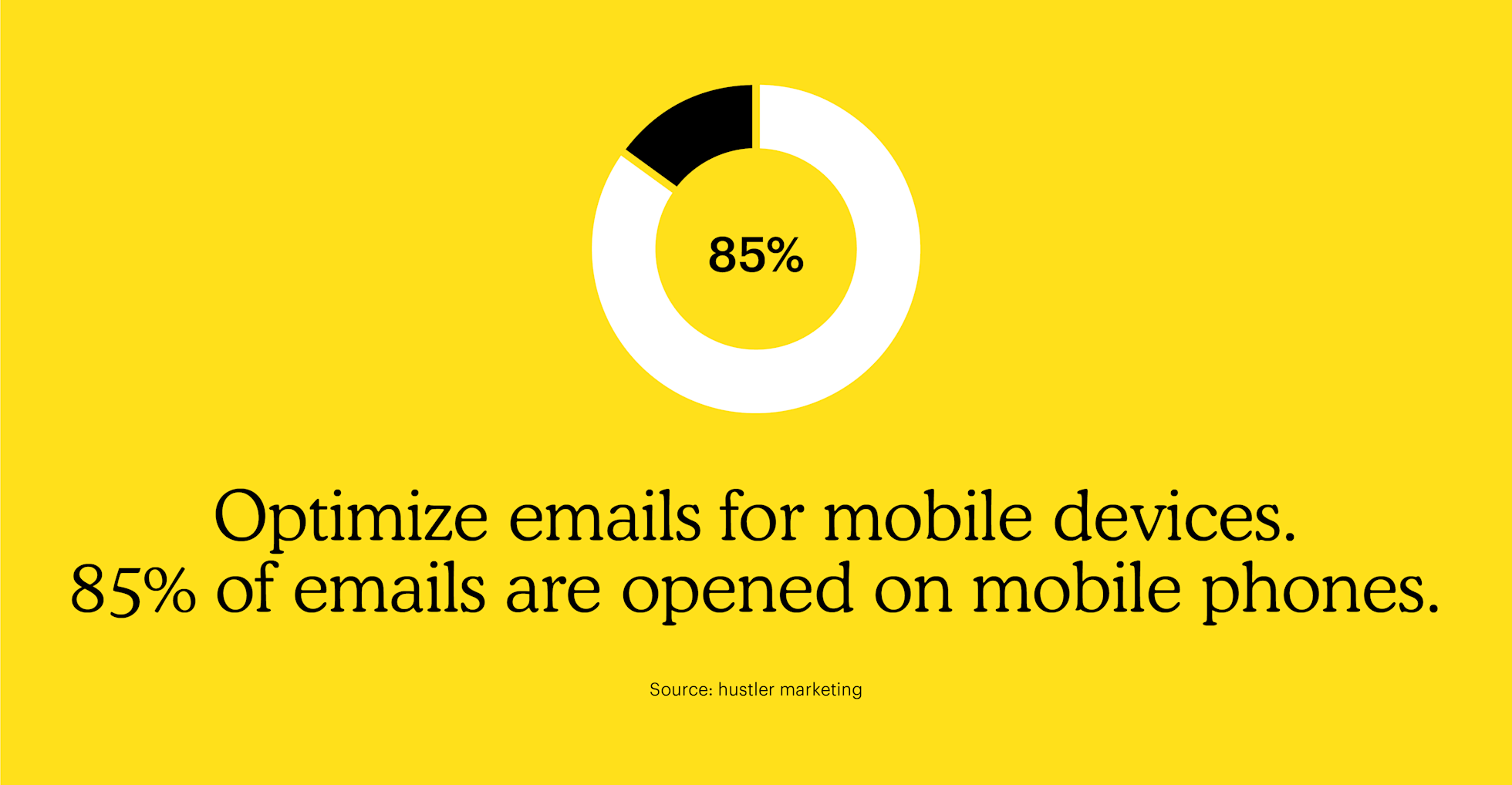 85%

Optimize emails for mobile devices.
85% of emails are opened on mobile phones.

Source: hustler marketing